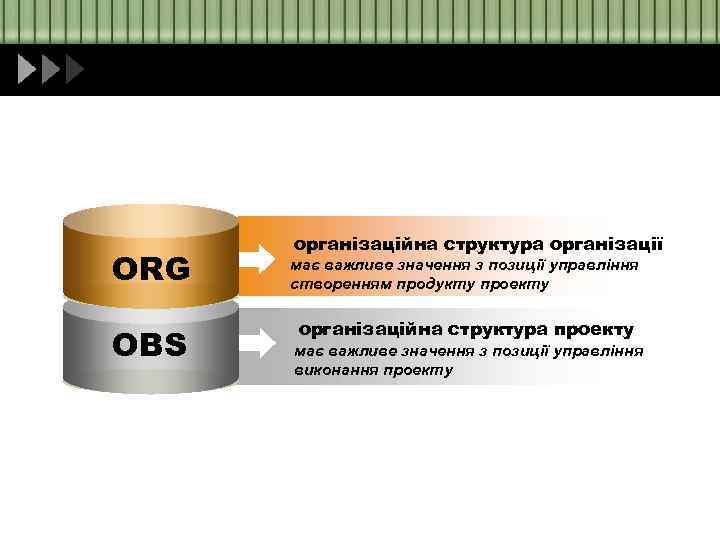 ORG

організаційна структура організації
має важливе значення з позиції управління створенням продукту проекту

OBS

організаційна структура проекту
має важливе значення з позиції управління виконання проекту